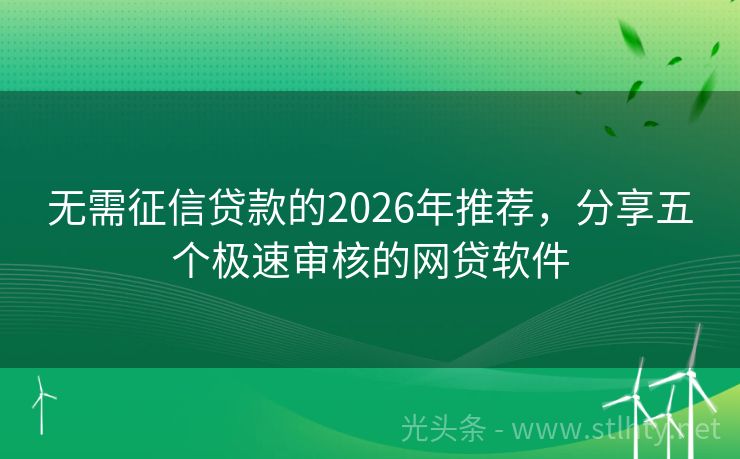 无需征信贷款的2026年推荐，分享五个极速审核的网贷软件

光头条 - www.stlhty.net